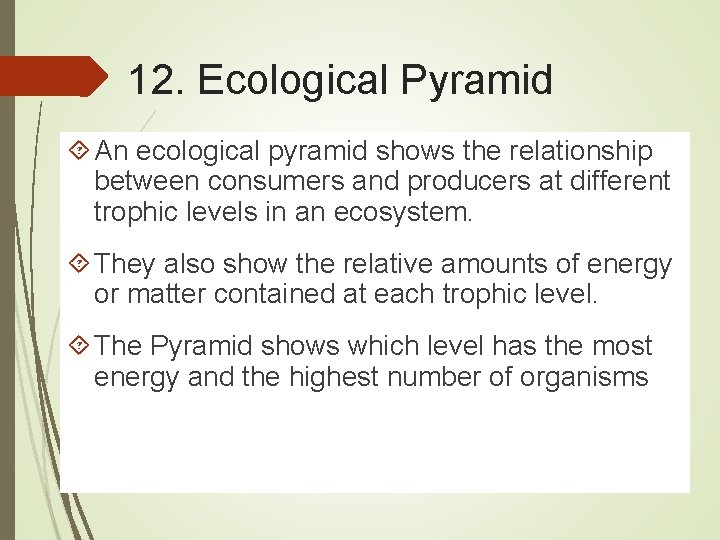 12. Ecological Pyramid

An ecological pyramid shows the relationship between consumers and producers at different trophic levels in an ecosystem.

They also show the relative amounts of energy or matter contained at each trophic level.

The Pyramid shows which level has the most energy and the highest number of organisms